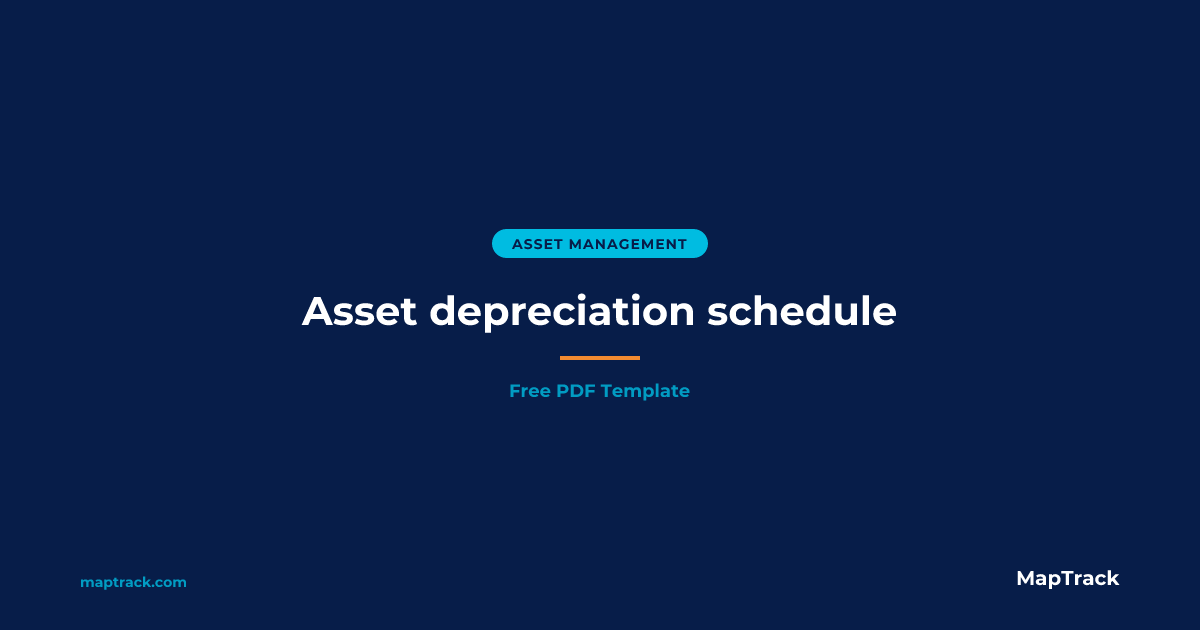 ASSET MANAGEMENT

Asset depreciation schedule

Free PDF Template

maptrack.com

MapTrack